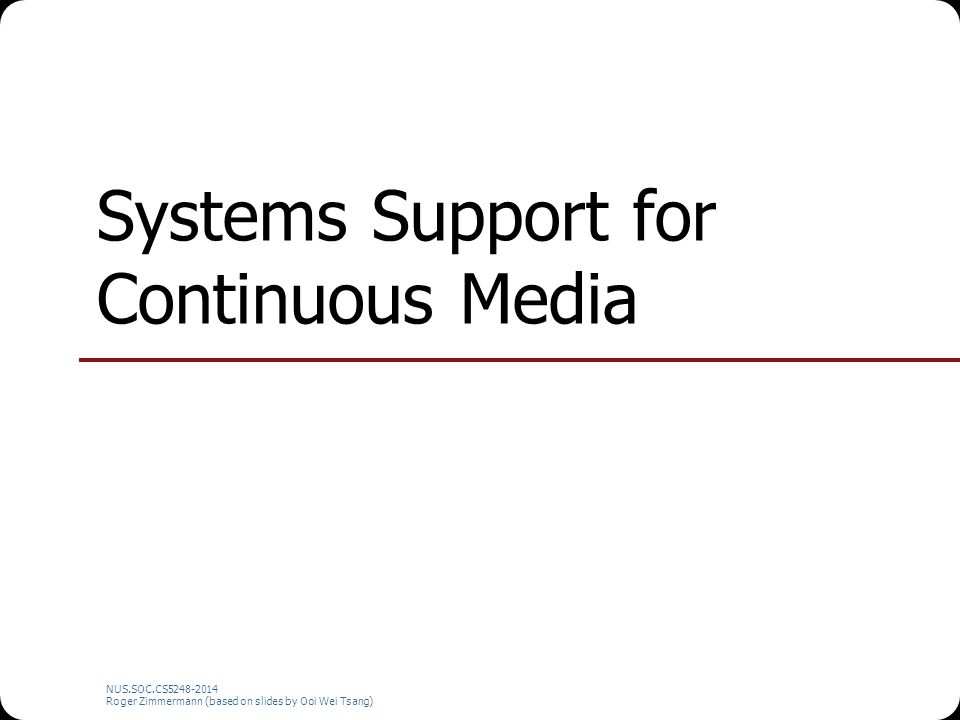 Systems Support for Continuous Media

NUS.SOC.CS5248-2014
Roger Zimmermann (based on slides by Ooi Wei Tsang)